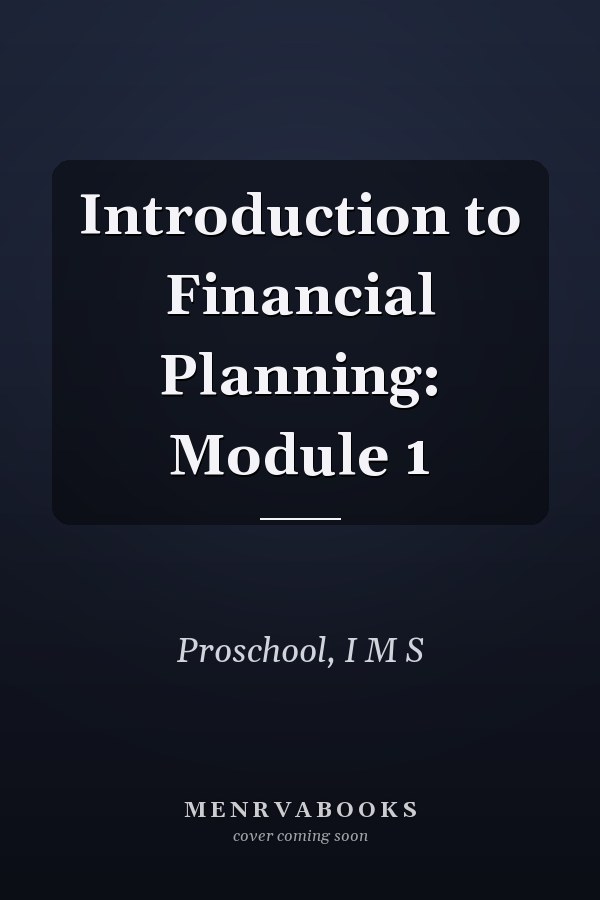 Introduction to Financial Planning: Module 1

Proschool, I M S

MENRVABOOKS
cover coming soon